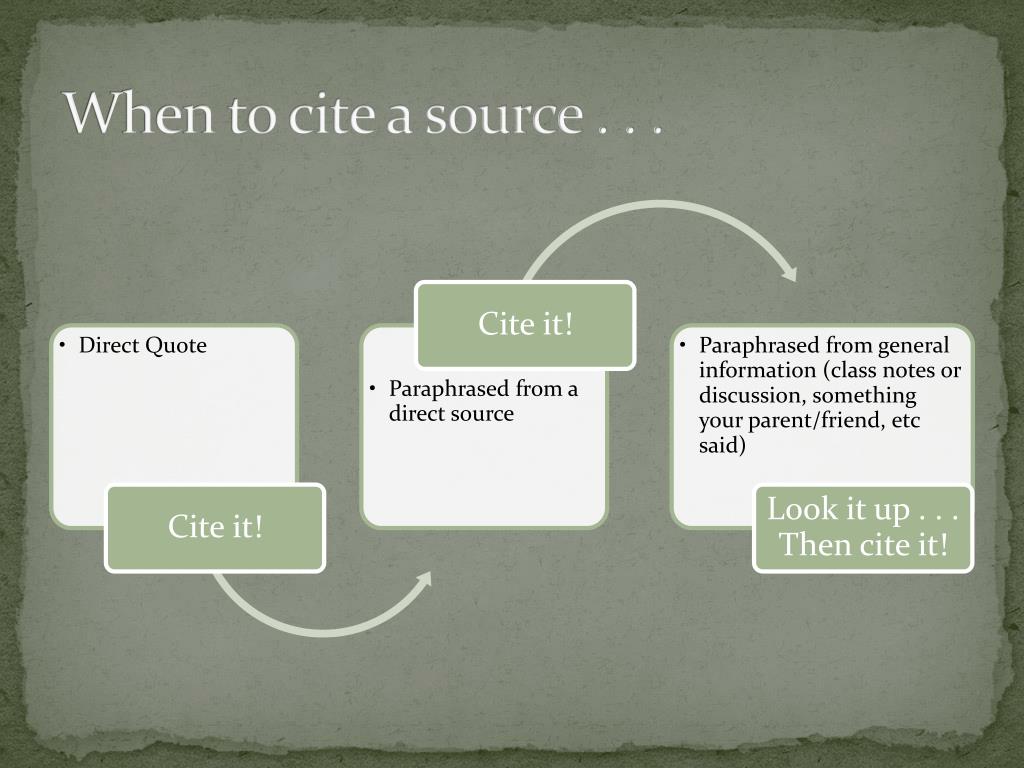 When to cite a source . . .

• Direct Quote

Cite it!

Cite it!

• Paraphrased from a direct source

• Paraphrased from general information (class notes or discussion, something your parent/friend, etc said)

Look it up . . . Then cite it!